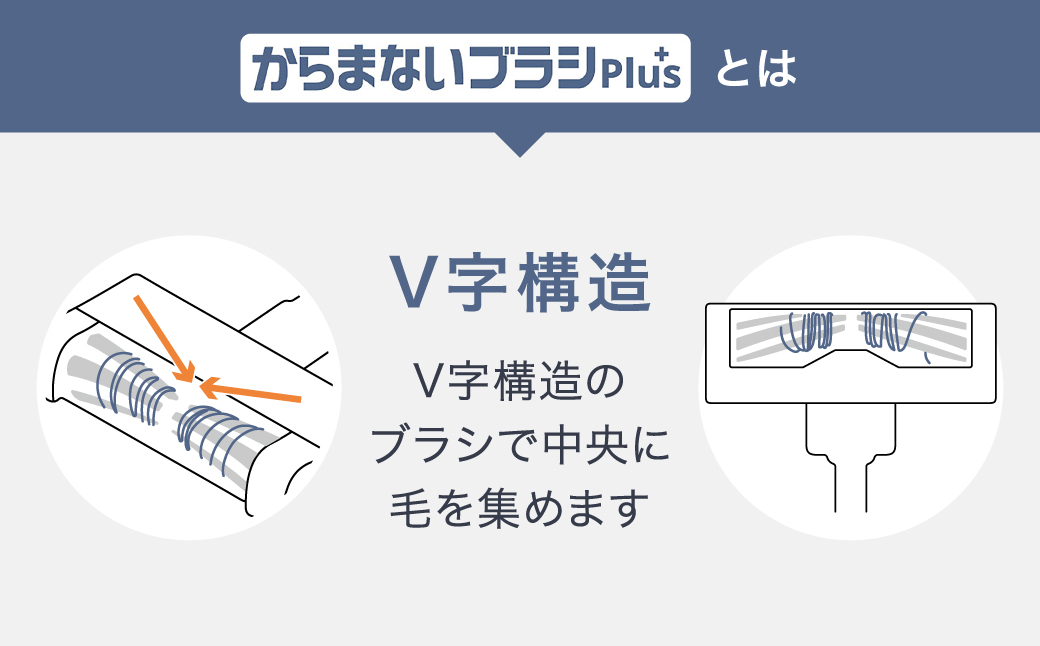 からまないブラシPlus とは

V字構造

V字構造のブラシで中央に毛を集めます